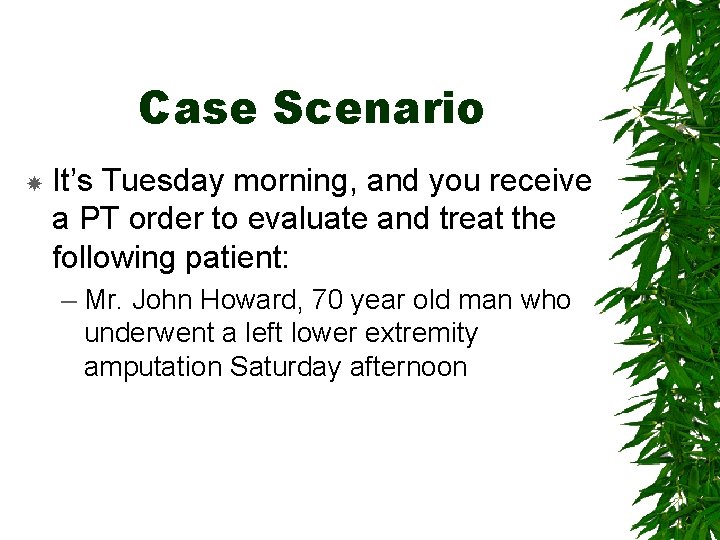 Case Scenario

It's Tuesday morning, and you receive a PT order to evaluate and treat the following patient:

– Mr. John Howard, 70 year old man who underwent a left lower extremity amputation Saturday afternoon